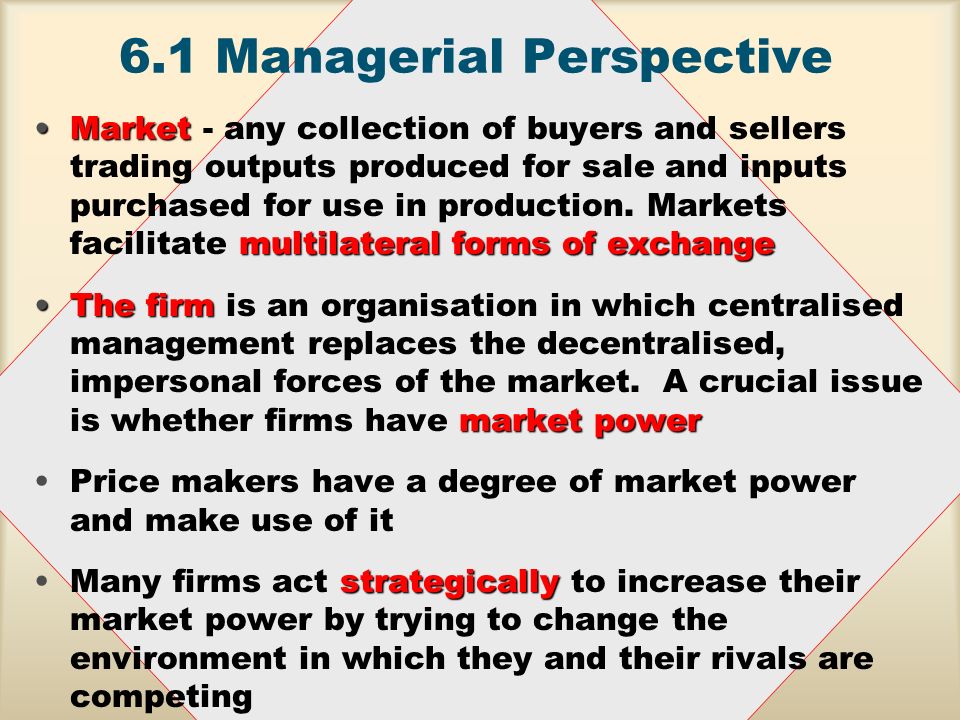 6.1 Managerial Perspective

• Market - any collection of buyers and sellers trading outputs produced for sale and inputs purchased for use in production. Markets facilitate multilateral forms of exchange

• The firm is an organisation in which centralised management replaces the decentralised, impersonal forces of the market. A crucial issue is whether firms have market power

• Price makers have a degree of market power and make use of it

• Many firms act strategically to increase their market power by trying to change the environment in which they and their rivals are competing